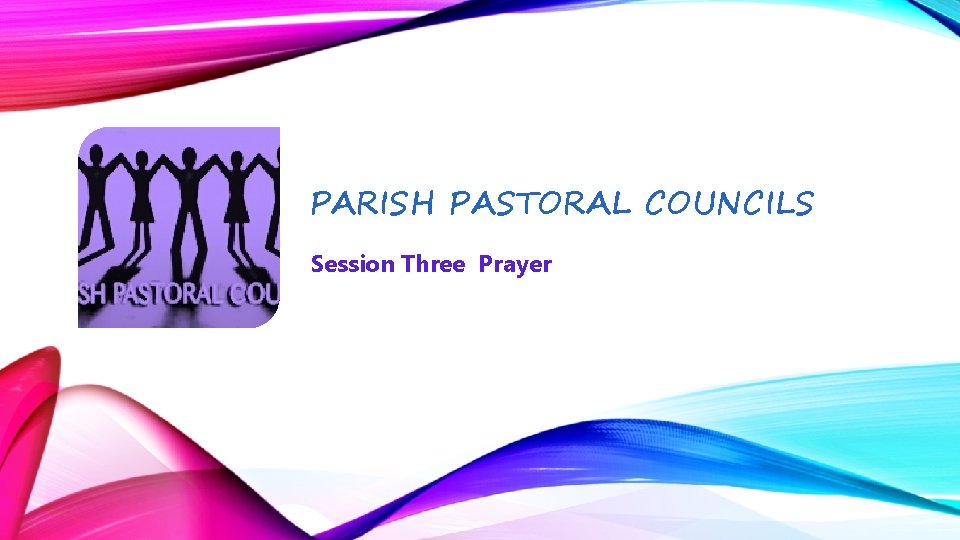 SH PASTORAL COU

PARISH PASTORAL COUNCILS

Session Three Prayer